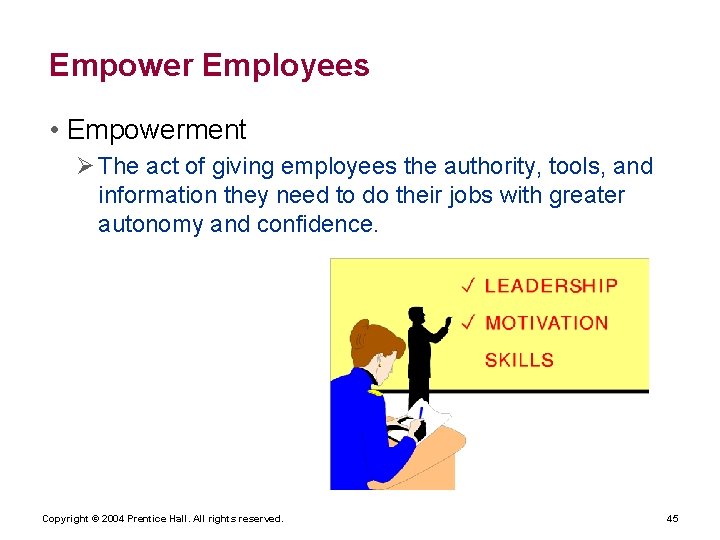 Empower Employees

• Empowerment

➢ The act of giving employees the authority, tools, and information they need to do their jobs with greater autonomy and confidence.

✓ LEADERSHIP
✓ MOTIVATION
SKILLS

Copyright © 2004 Prentice Hall. All rights reserved.

45